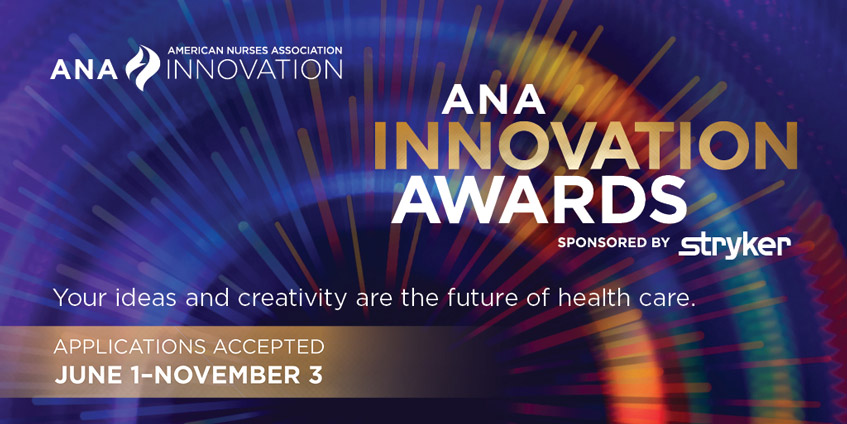 ANA AMERICAN NURSES ASSOCIATION INNOVATION

ANA INNOVATION AWARDS

SPONSORED BY stryker

Your ideas and creativity are the future of health care.

APPLICATIONS ACCEPTED
JUNE 1–NOVEMBER 3